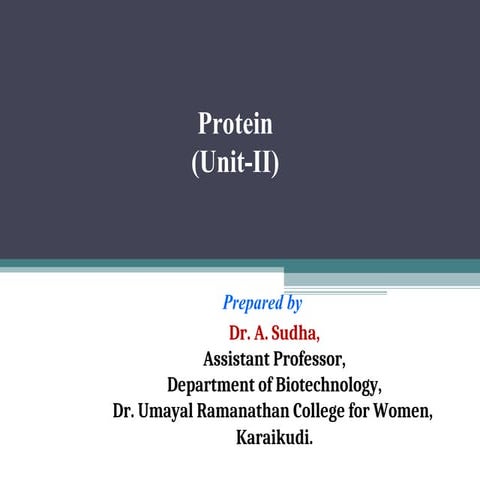 Protein
(Unit-II)

Prepared by

Dr. A. Sudha,
Assistant Professor,
Department of Biotechnology,
Dr. Umayal Ramanathan College for Women,
Karaikudi.